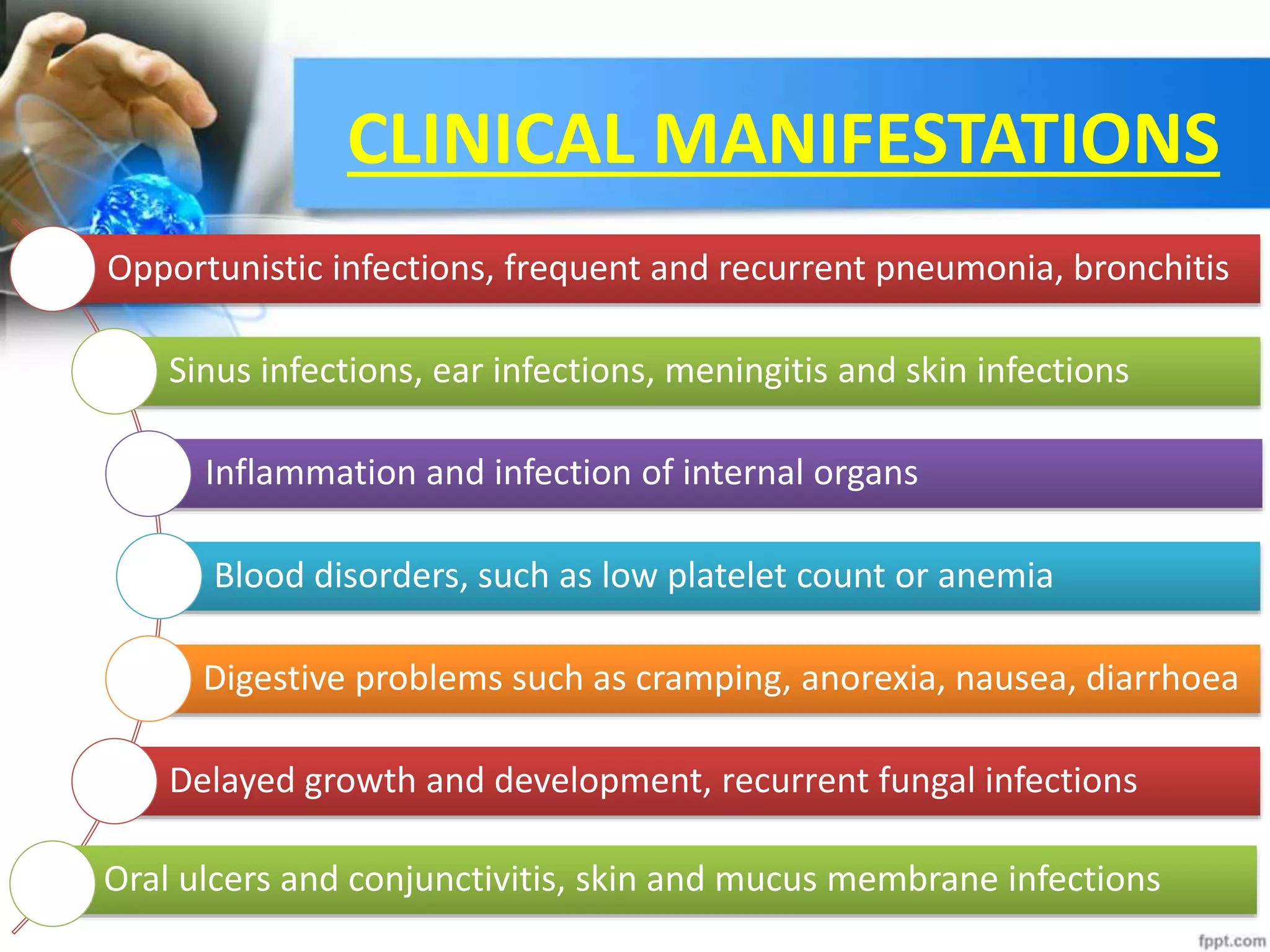 CLINICAL MANIFESTATIONS

Opportunistic infections, frequent and recurrent pneumonia, bronchitis

Sinus infections, ear infections, meningitis and skin infections

Inflammation and infection of internal organs

Blood disorders, such as low platelet count or anemia

Digestive problems such as cramping, anorexia, nausea, diarrhoea

Delayed growth and development, recurrent fungal infections

Oral ulcers and conjunctivitis, skin and mucus membrane infections

fppt.com